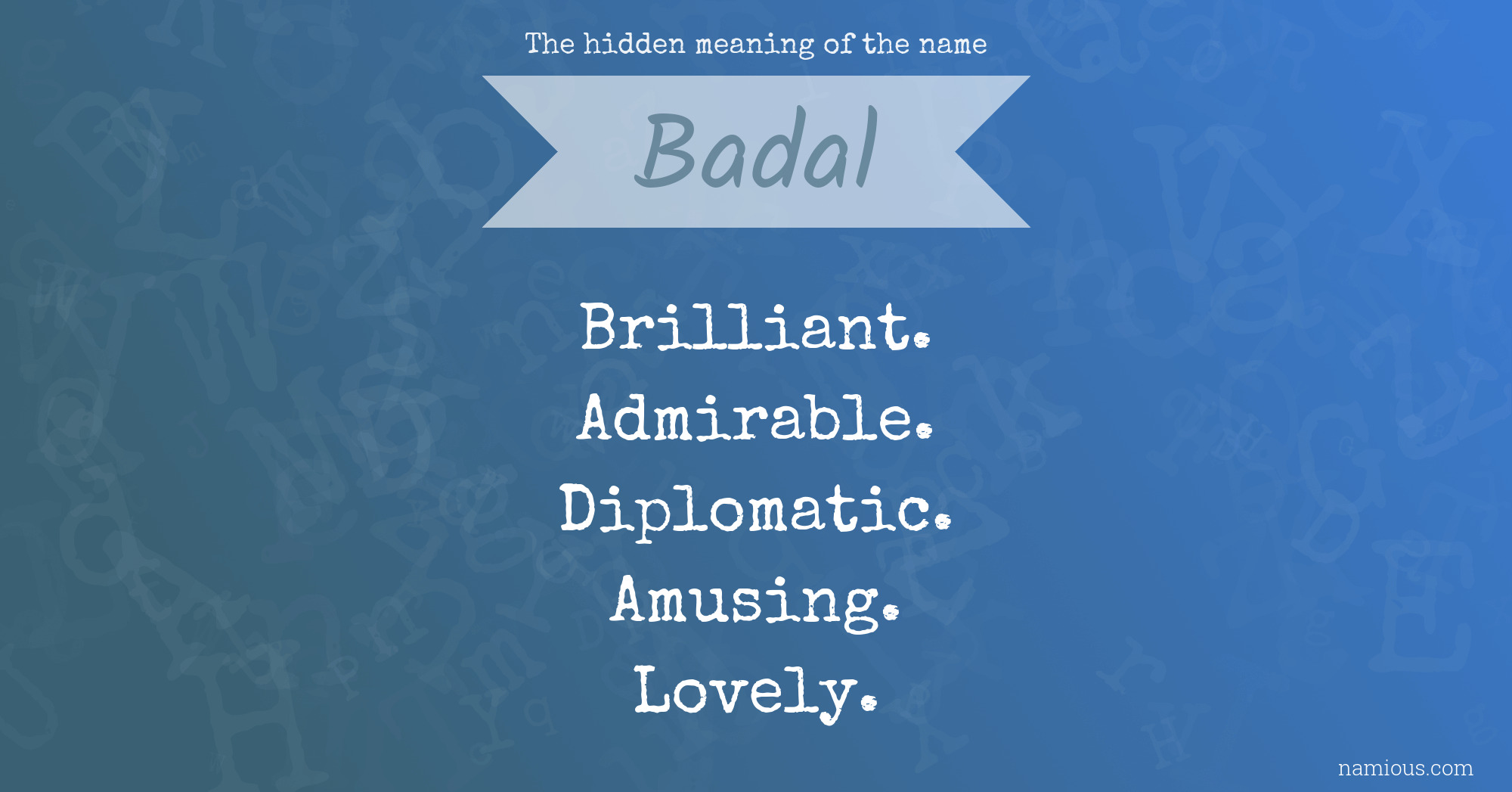 The hidden meaning of the name

Badal

Brilliant.
Admirable.
Diplomatic.
Amusing.
Lovely.

namious.com